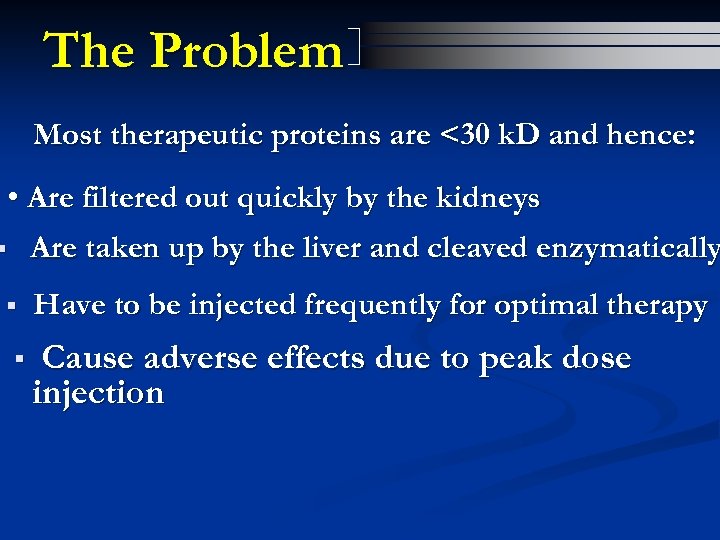 The Problem

Most therapeutic proteins are <30 kD and hence:

• Are filtered out quickly by the kidneys

▪ Are taken up by the liver and cleaved enzymatically

▪ Have to be injected frequently for optimal therapy

▪ Cause adverse effects due to peak dose injection